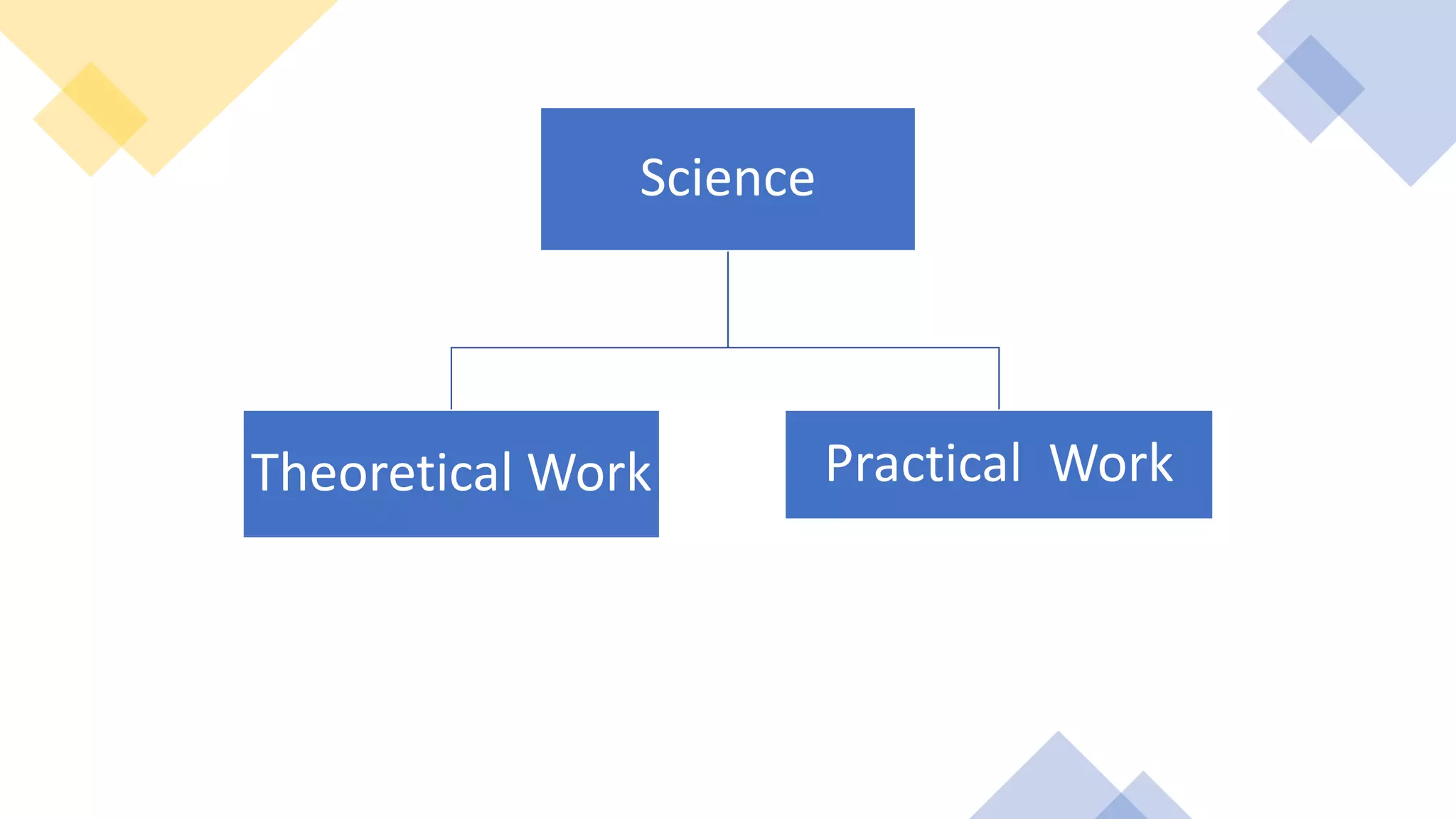 Science

Theoretical Work

Practical Work